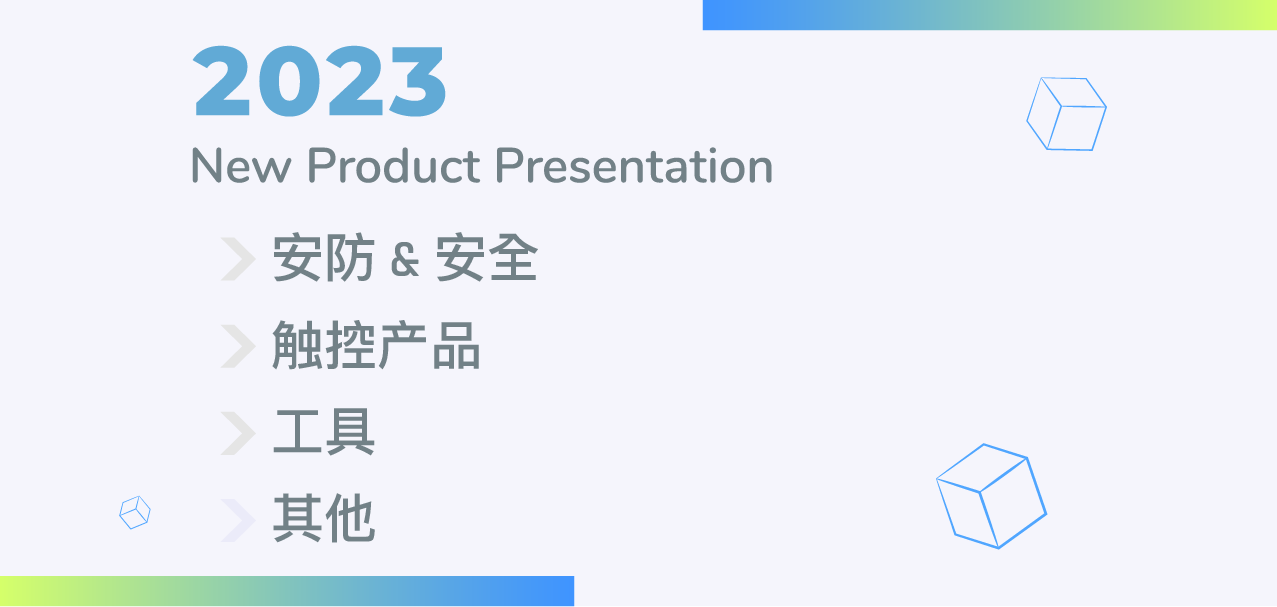 2023
New Product Presentation

安防 & 安全

触控产品

工具

其他